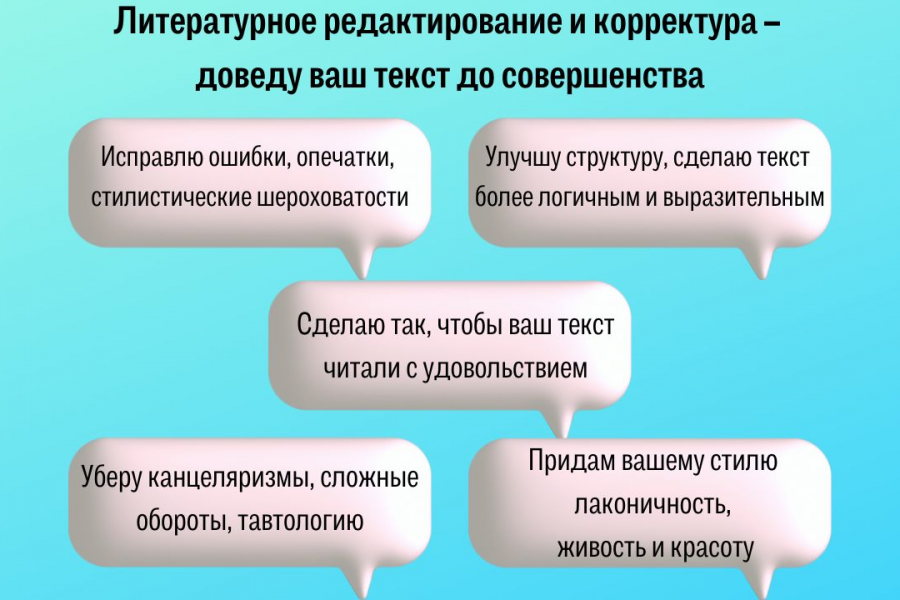 Литературное редактирование и корректура – доведу ваш текст до совершенства

Исправлю ошибки, опечатки, стилистические шероховатости

Улучшу структуру, сделаю текст более логичным и выразительным

Сделаю так, чтобы ваш текст читали с удовольствием

Уберу канцеляризмы, сложные обороты, тавтологию

Придам вашему стилю лаконичность, живость и красоту